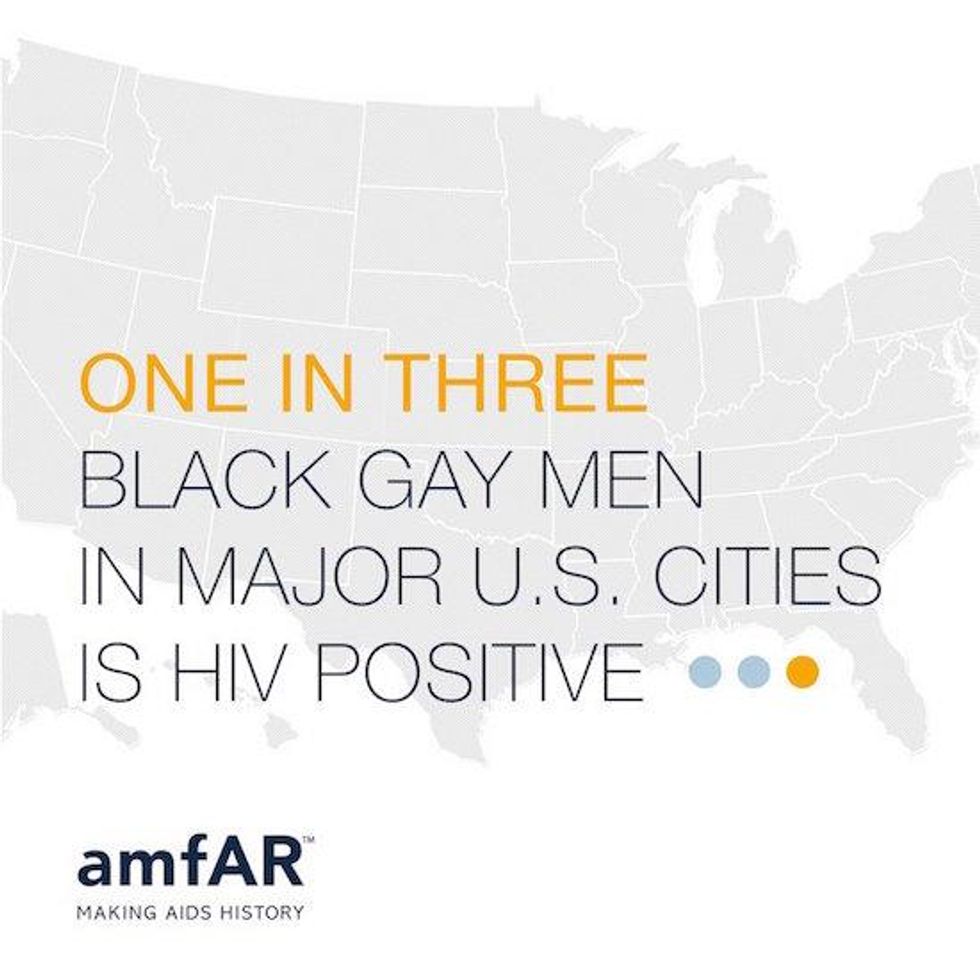 ONE IN THREE
BLACK GAY MEN
IN MAJOR U.S. CITIES
IS HIV POSITIVE

amfAR™
MAKING AIDS HISTORY